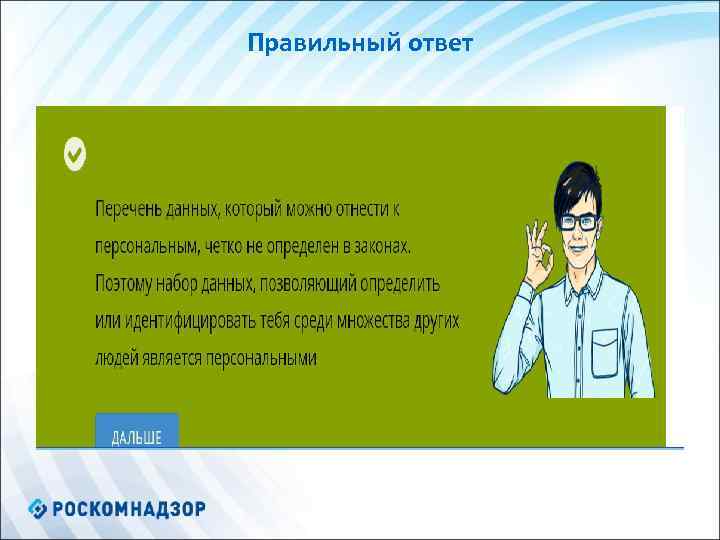 Правильный ответ

Перечень данных, который можно отнести к персональным, четко не определен в законах. Поэтому набор данных, позволяющий определить или идентифицировать тебя среди множества других людей является персональными

ДАЛЬШЕ

РОСКОМНАДЗОР